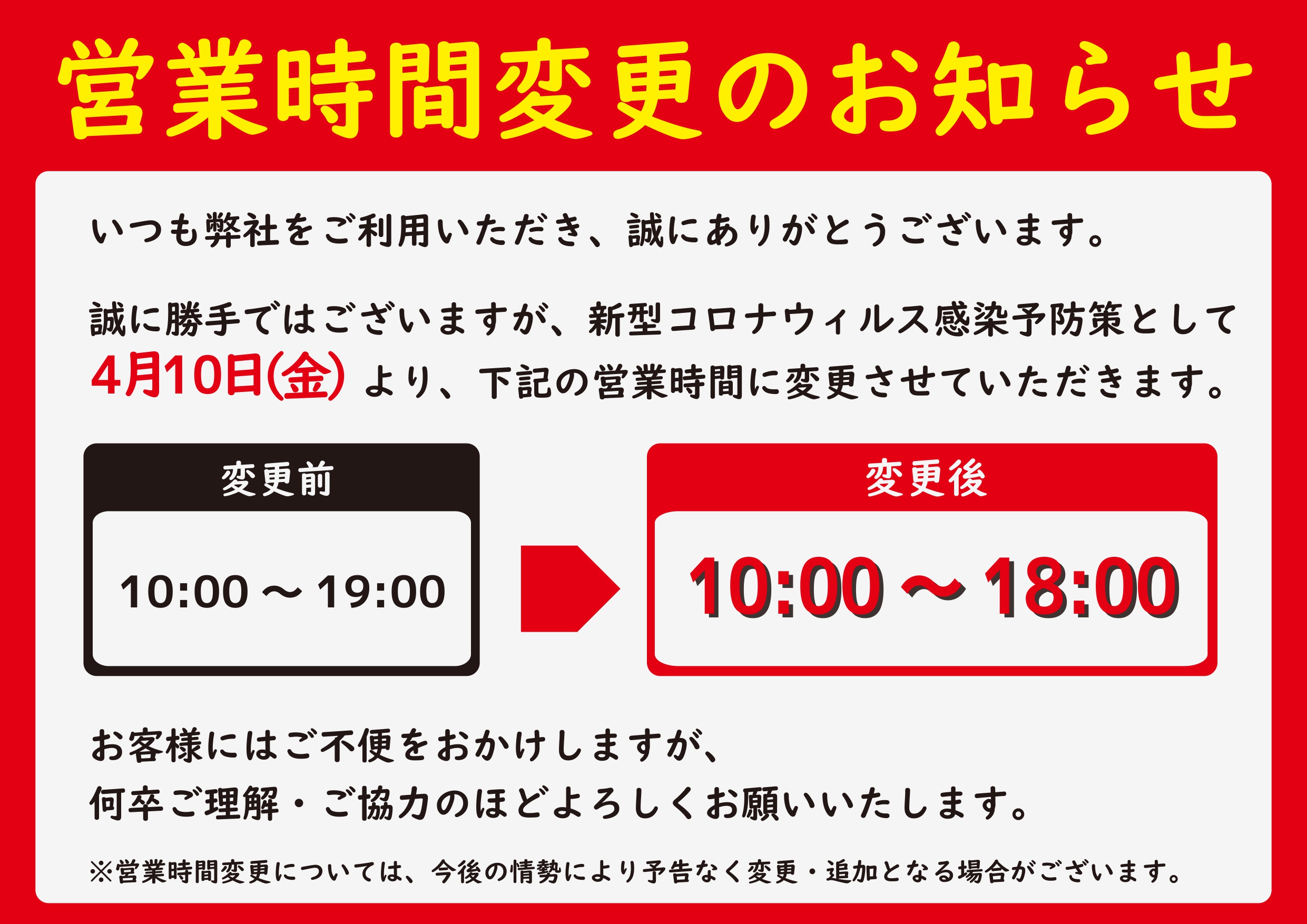 営業時間変更のお知らせ

いつも弊社をご利用いただき、誠にありがとうございます。

誠に勝手ではございますが、新型コロナウィルス感染予防策として4月10日(金) より、下記の営業時間に変更させていただきます。

変更前

10:00 ～ 19:00

変更後

10:00 ～ 18:00

お客様にはご不便をおかけしますが、
何卒ご理解・ご協力のほどよろしくお願いいたします。

※営業時間変更については、今後の情勢により予告なく変更・追加となる場合がございます。